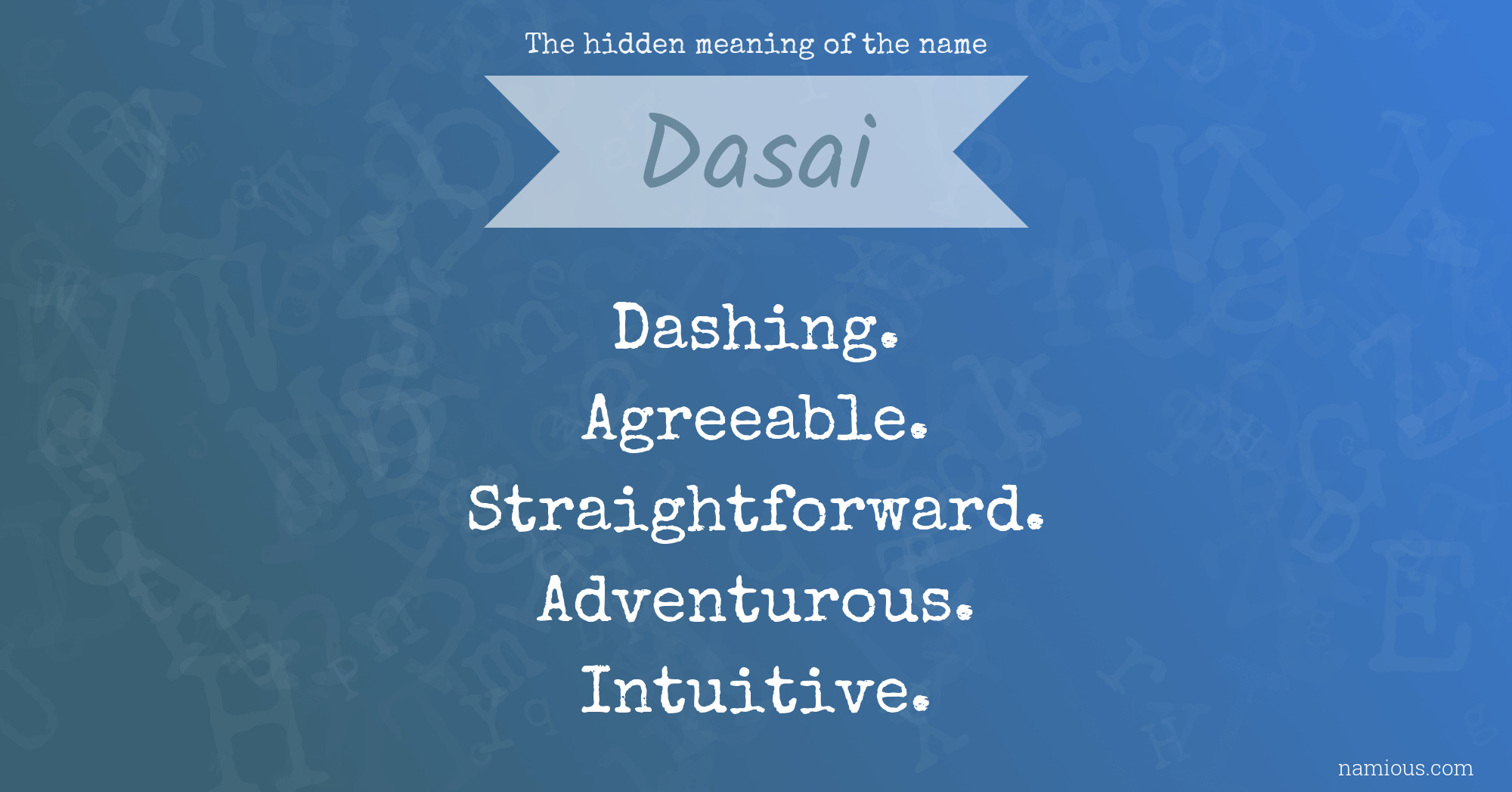 The hidden meaning of the name

Dasai

Dashing.
Agreeable.
Straightforward.
Adventurous.
Intuitive.

namious.com